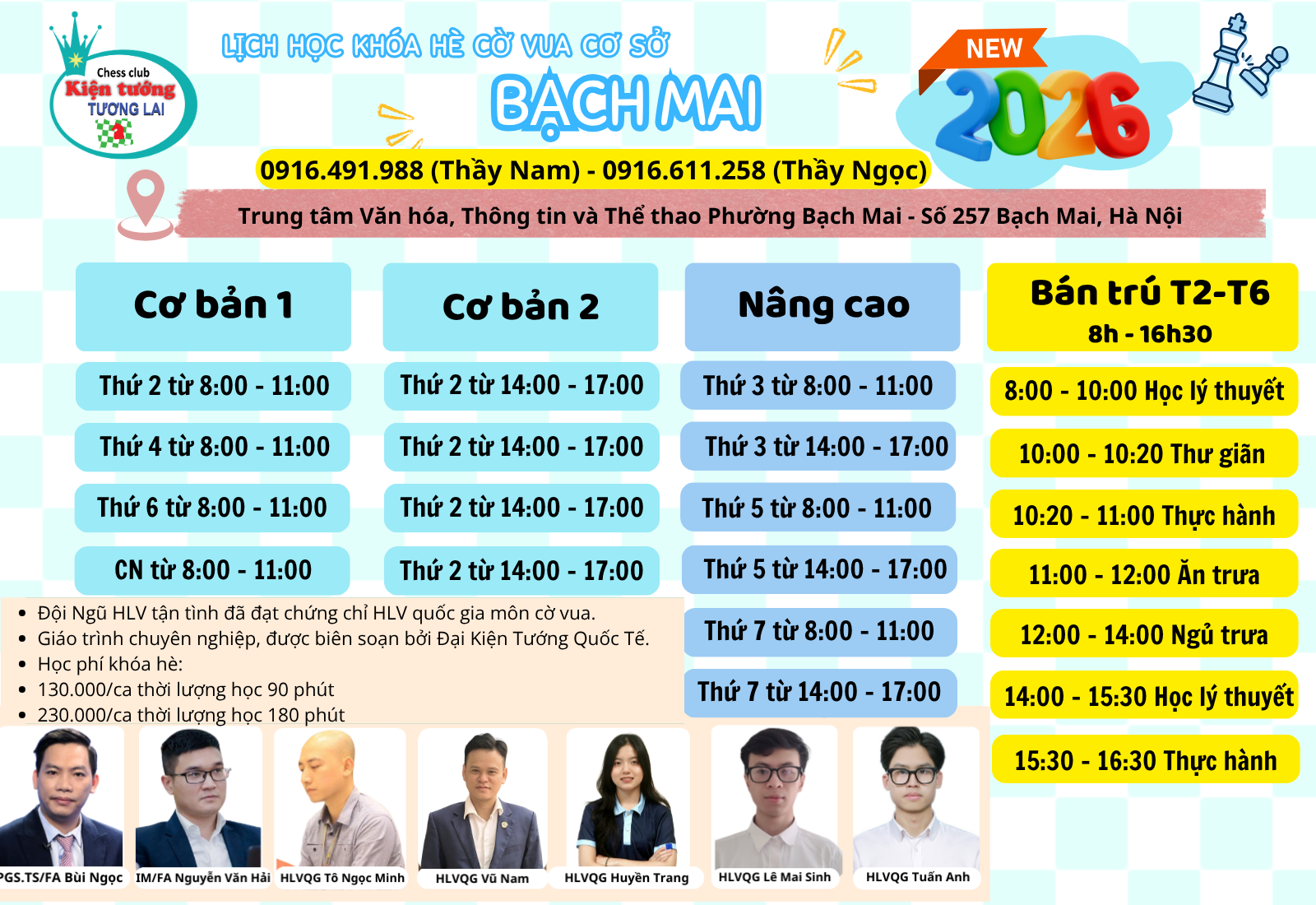 Chess club
Kiện tướng
TƯƠNG LAI

LỊCH HỌC KHÓA HÈ CỜ VUA CƠ SỞ
BẠCH MAI

NEW
2026

0916.491.988 (Thầy Nam) - 0916.611.258 (Thầy Ngọc)

Trung tâm Văn hóa, Thông tin và Thể thao Phường Bạch Mai - Số 257 Bạch Mai, Hà Nội

Cơ bản 1

Thứ 2 từ 8:00 - 11:00

Thứ 4 từ 8:00 - 11:00

Thứ 6 từ 8:00 - 11:00

CN từ 8:00 - 11:00

Cơ bản 2

Thứ 2 từ 14:00 - 17:00

Thứ 2 từ 14:00 - 17:00

Thứ 2 từ 14:00 - 17:00

Thứ 2 từ 14:00 - 17:00

Nâng cao

Thứ 3 từ 8:00 - 11:00

Thứ 3 từ 14:00 - 17:00

Thứ 5 từ 8:00 - 11:00

Thứ 5 từ 14:00 - 17:00

Thứ 7 từ 8:00 - 11:00

Thứ 7 từ 14:00 - 17:00

Bán trú T2-T6
8h - 16h30

8:00 - 10:00 Học lý thuyết

10:00 - 10:20 Thư giãn

10:20 - 11:00 Thực hành

11:00 - 12:00 Ăn trưa

12:00 - 14:00 Ngủ trưa

14:00 - 15:30 Học lý thuyết

15:30 - 16:30 Thực hành

• Đội Ngũ HLV tận tình đã đạt chứng chỉ HLV quốc gia môn cờ vua.
• Giáo trình chuyên nghiệp, được biên soạn bởi Đại Kiện Tướng Quốc Tế.
• Học phí khóa hè:
• 130.000/ca thời lượng học 90 phút
• 230.000/ca thời lượng học 180 phút

PGS.TS/FA Bùi Ngọc
IM/FA Nguyễn Văn Hải
HLVQG Tô Ngọc Minh
HLVQG Vũ Nam
HLVQG Huyền Trang
HLVQG Lê Mai Sinh
HLVQG Tuấn Anh